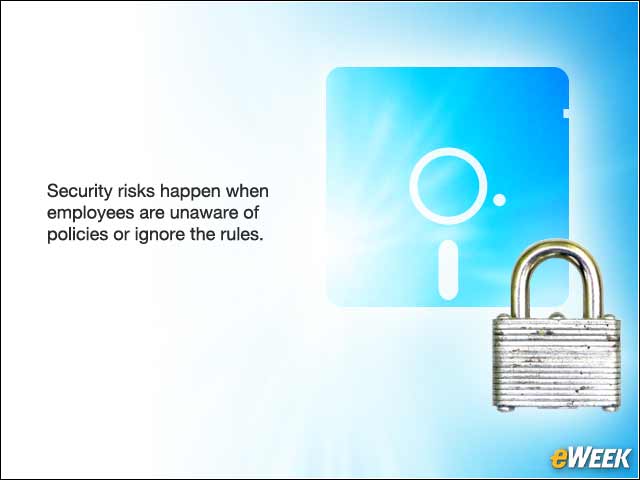 Security risks happen when employees are unaware of policies or ignore the rules.

eWEEK